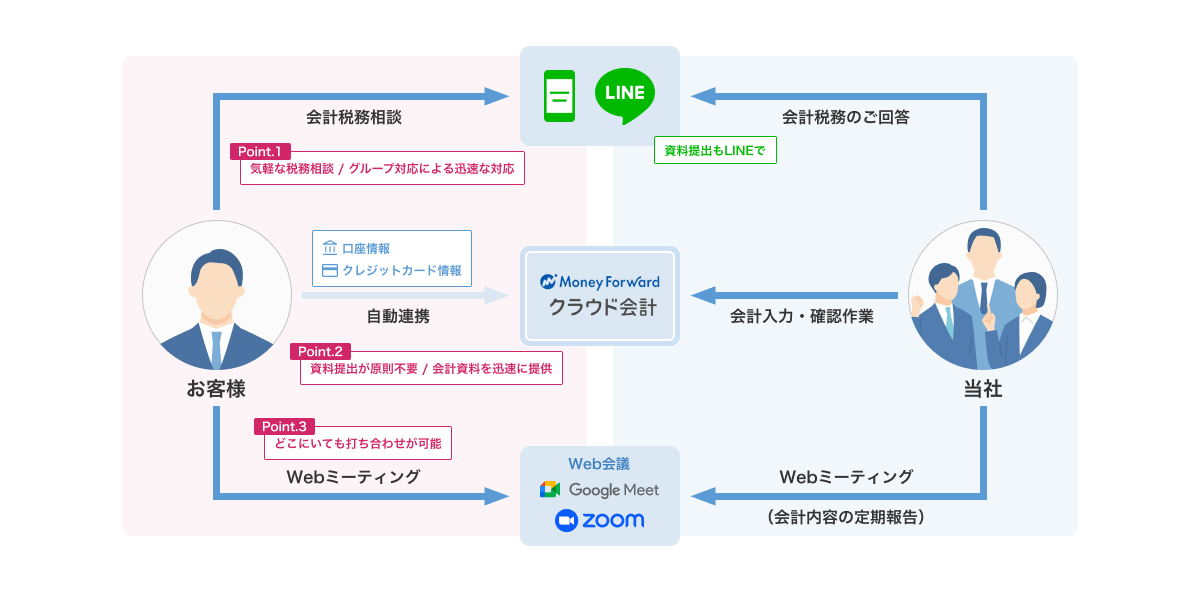 LINE

会計税務相談

会計税務のご回答

Point.1
気軽な税務相談 / グループ対応による迅速な対応

資料提出もLINEで

口座情報
クレジットカード情報

自動連携

Money Forward
クラウド会計

会計入力・確認作業

Point.2
資料提出が原則不要 / 会計資料を迅速に提供

お客様

当社

Point.3
どこにいても打ち合わせが可能

Webミーティング

Web会議
Google Meet
zoom

Webミーティング
（会計内容の定期報告）